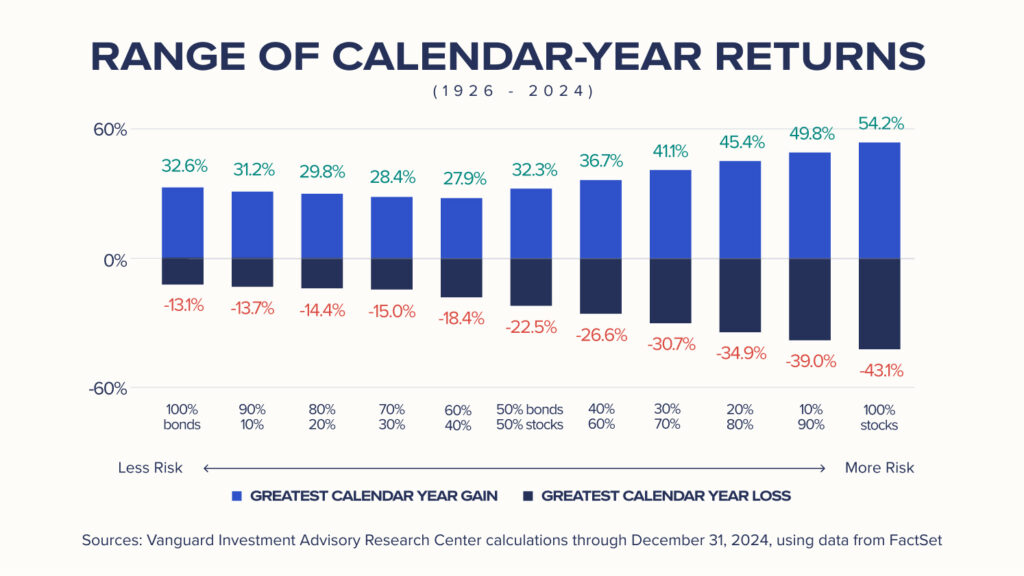 RANGE OF CALENDAR-YEAR RETURNS

(1926 - 2024)

60%

0%

-60%

32.6%
31.2%
29.8%
28.4%
27.9%
32.3%
36.7%
41.1%
45.4%
49.8%
54.2%

-13.1%
-13.7%
-14.4%
-15.0%
-18.4%
-22.5%
-26.6%
-30.7%
-34.9%
-39.0%
-43.1%

100% bonds
90% 10%
80% 20%
70% 30%
60% 40%
50% bonds 50% stocks
40% 60%
30% 70%
20% 80%
10% 90%
100% stocks

Less Risk

More Risk

GREATEST CALENDAR YEAR GAIN

GREATEST CALENDAR YEAR LOSS

Sources: Vanguard Investment Advisory Research Center calculations through December 31, 2024, using data from FactSet